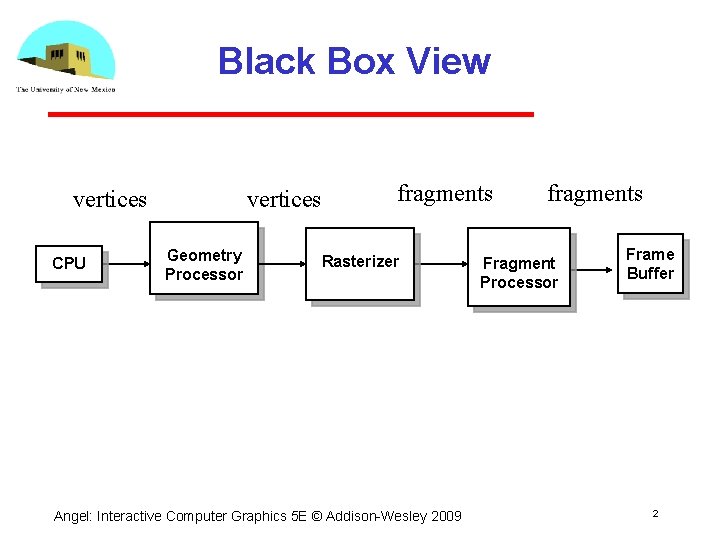 The University of New Mexico

Black Box View

vertices vertices fragments fragments

CPU

Geometry Processor

Rasterizer

Fragment Processor

Frame Buffer

Angel: Interactive Computer Graphics 5E © Addison-Wesley 2009

2